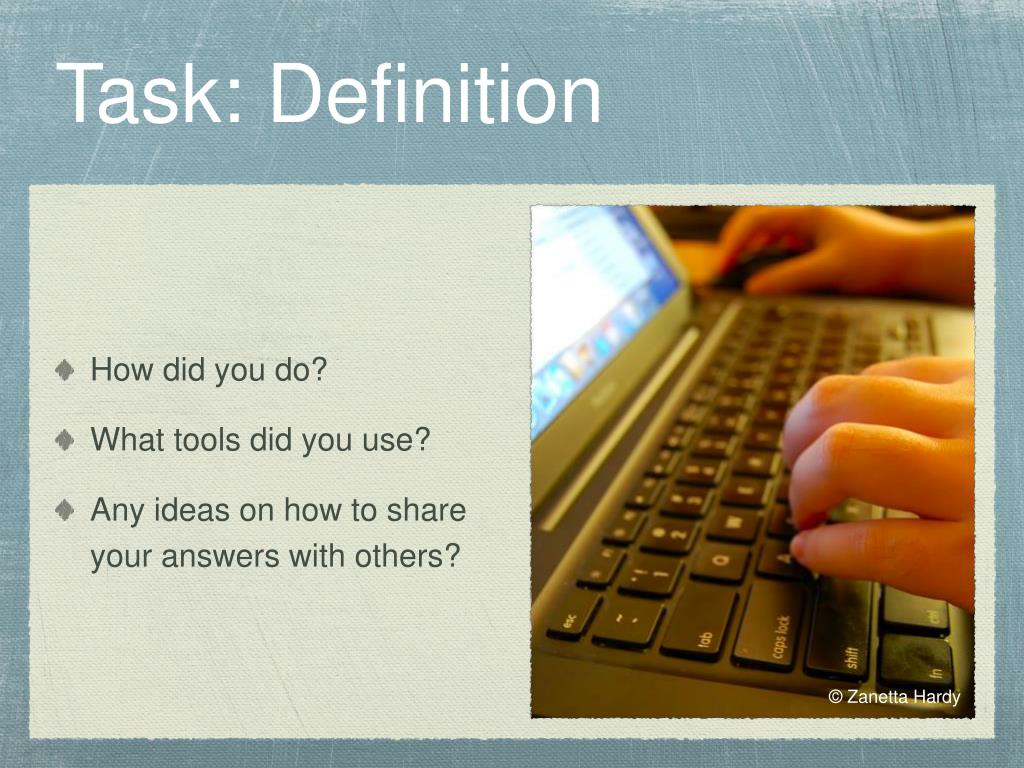 Task: Definition

How did you do?

What tools did you use?

Any ideas on how to share your answers with others?

esc

tab

caps lock

shift

fn

ctrl

© Zanetta Hardy